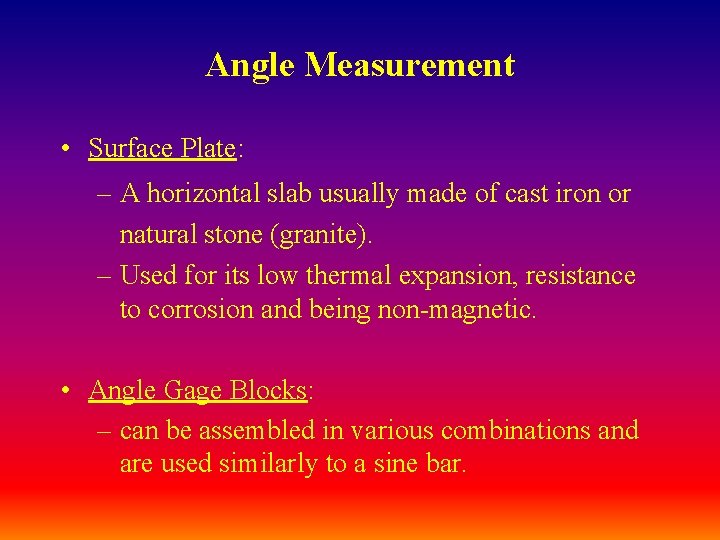 Angle Measurement

• Surface Plate:
– A horizontal slab usually made of cast iron or natural stone (granite).
– Used for its low thermal expansion, resistance to corrosion and being non-magnetic.

• Angle Gage Blocks:
– can be assembled in various combinations and are used similarly to a sine bar.